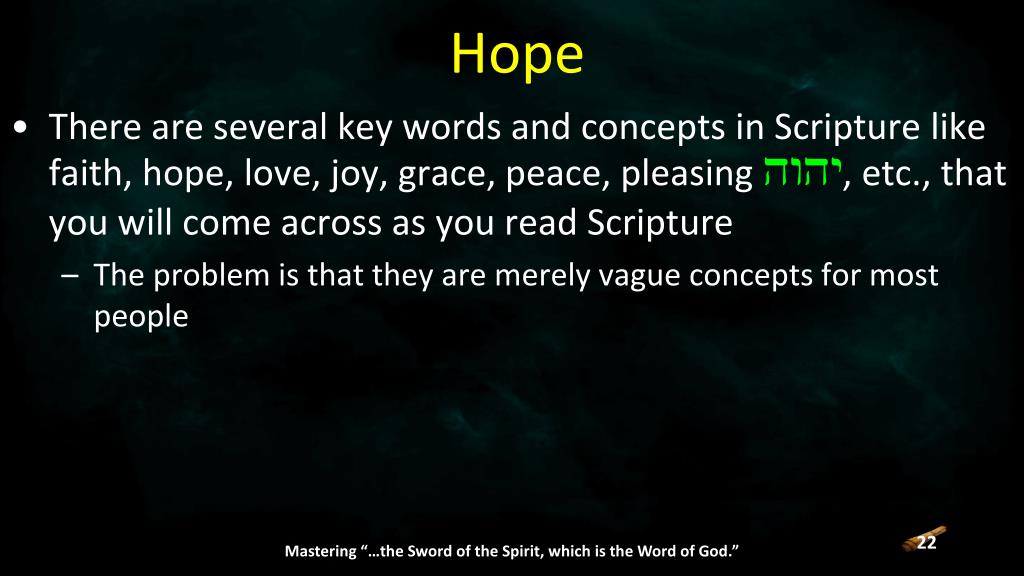 Hope

• There are several key words and concepts in Scripture like faith, hope, love, joy, grace, peace, pleasing יהוה, etc., that you will come across as you read Scripture

– The problem is that they are merely vague concepts for most people

Mastering “…the Sword of the Spirit, which is the Word of God.”

22